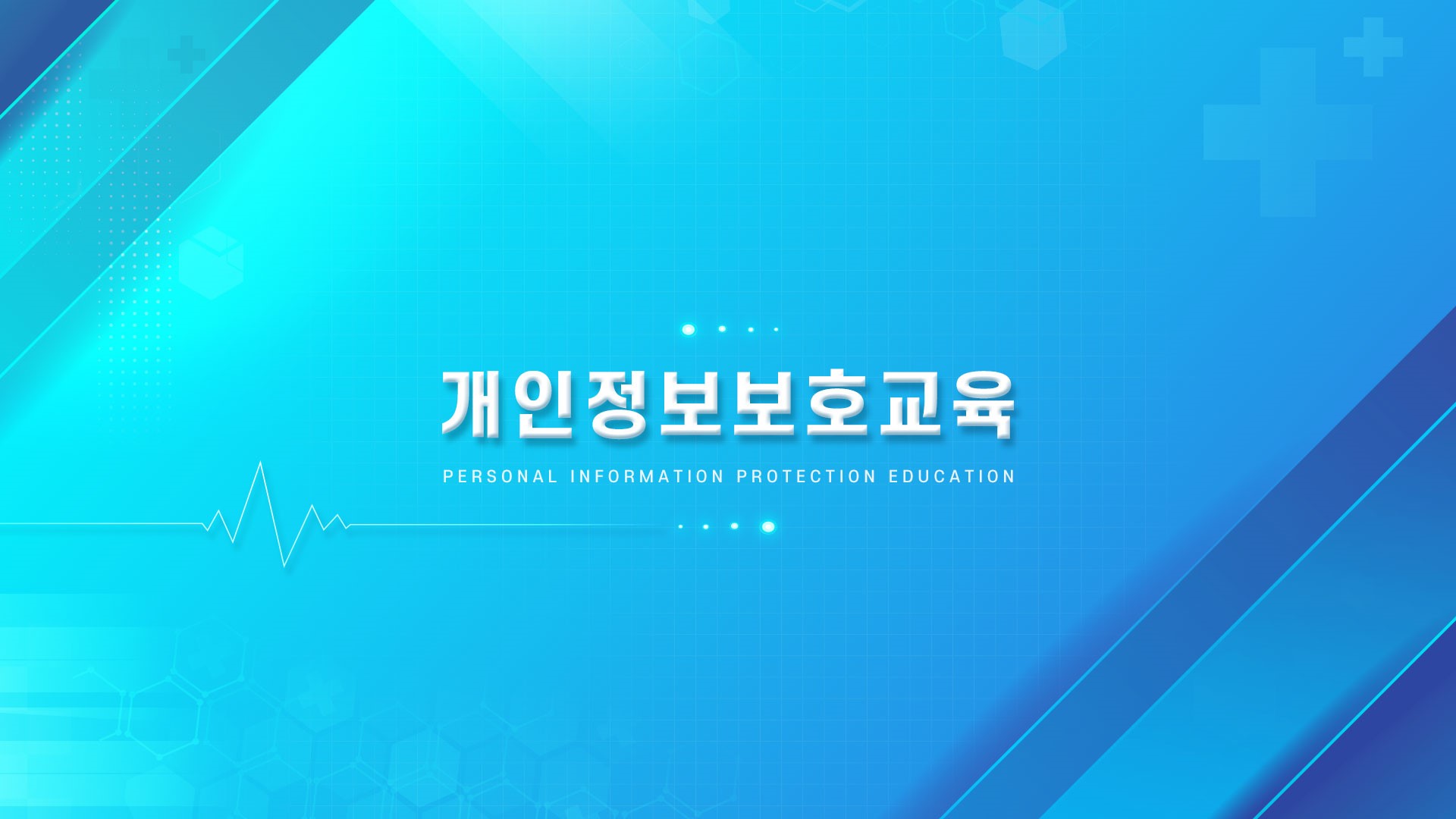 개인정보보호교육

PERSONAL INFORMATION PROTECTION EDUCATION